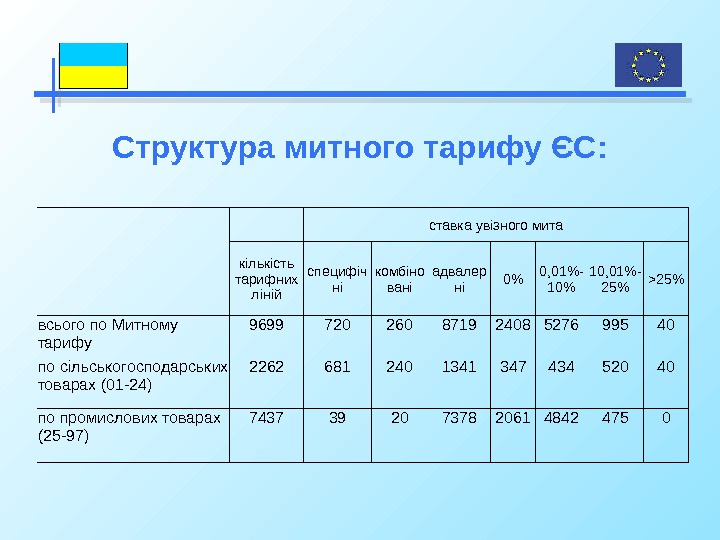 Структура митного тарифу ЄС:

| | | ставка увізного мита | | | | | | |
|---|---|---|---|---|---|---|---|---|
| | кількість тарифних ліній | специфічні | комбіновані | адвалерні | 0% | 0,01%-10% | 10,01%-25% | >25% |
| всього по Митному тарифу | 9699 | 720 | 260 | 8719 | 2408 | 5276 | 995 | 40 |
| по сільськогосподарських товарах (01-24) | 2262 | 681 | 240 | 1341 | 347 | 434 | 520 | 40 |
| по промислових товарах (25-97) | 7437 | 39 | 20 | 7378 | 2061 | 4842 | 475 | 0 |